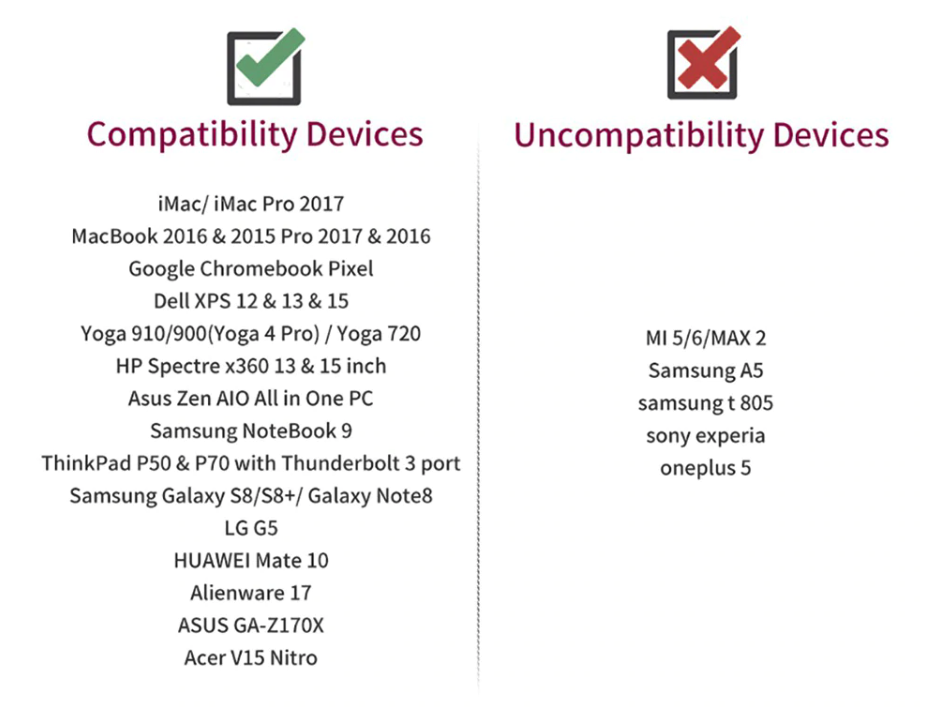 Compatibility Devices

iMac/ iMac Pro 2017
MacBook 2016 & 2015 Pro 2017 & 2016
Google Chromebook Pixel
Dell XPS 12 & 13 & 15
Yoga 910/900(Yoga 4 Pro) / Yoga 720
HP Spectre x360 13 & 15 inch
Asus Zen AIO All in One PC
Samsung NoteBook 9
ThinkPad P50 & P70 with Thunderbolt 3 port
Samsung Galaxy S8/S8+/ Galaxy Note8
LG G5
HUAWEI Mate 10
Alienware 17
ASUS GA-Z170X
Acer V15 Nitro

Uncompatibility Devices

MI 5/6/MAX 2
Samsung A5
samsung t 805
sony experia
oneplus 5